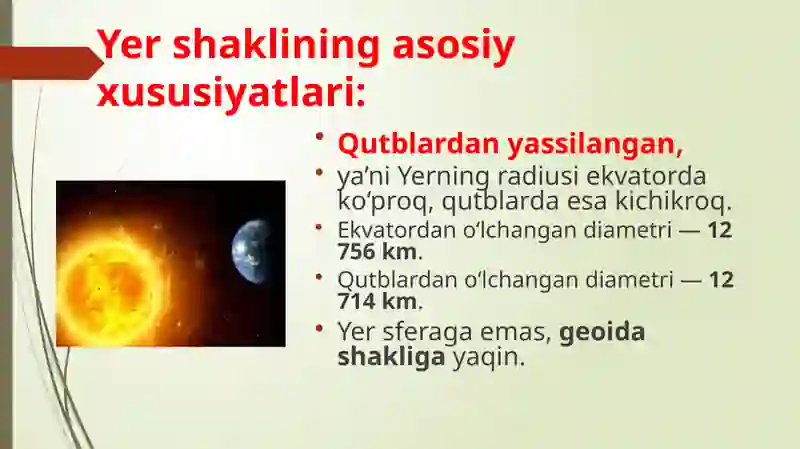 Yer shaklining asosiy xususiyatlari:

• Qutblardan yassilangan,
• ya’ni Yerning radiusi ekvatorda ko‘proq, qutblarda esa kichikroq.
• Ekvatordan o‘lchangan diametri — 12 756 km.
• Qutblardan o‘lchangan diametri — 12 714 km.
• Yer sferaga emas, geoida shakliga yaqin.